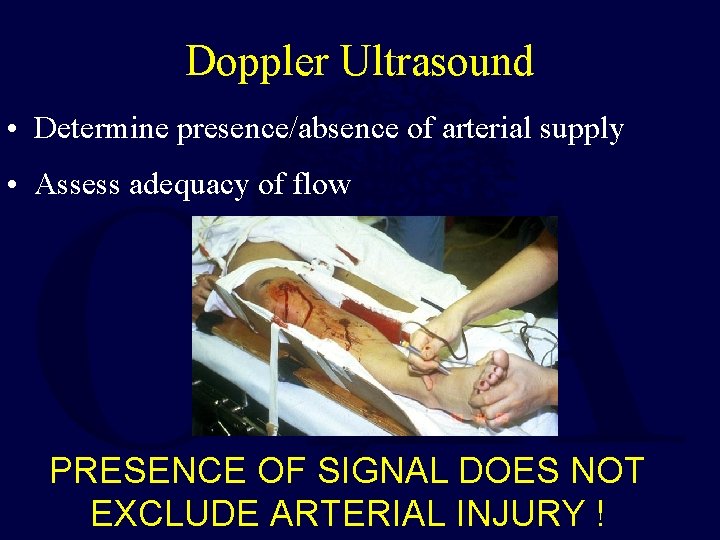 Doppler Ultrasound

• Determine presence/absence of arterial supply

• Assess adequacy of flow

PRESENCE OF SIGNAL DOES NOT EXCLUDE ARTERIAL INJURY !